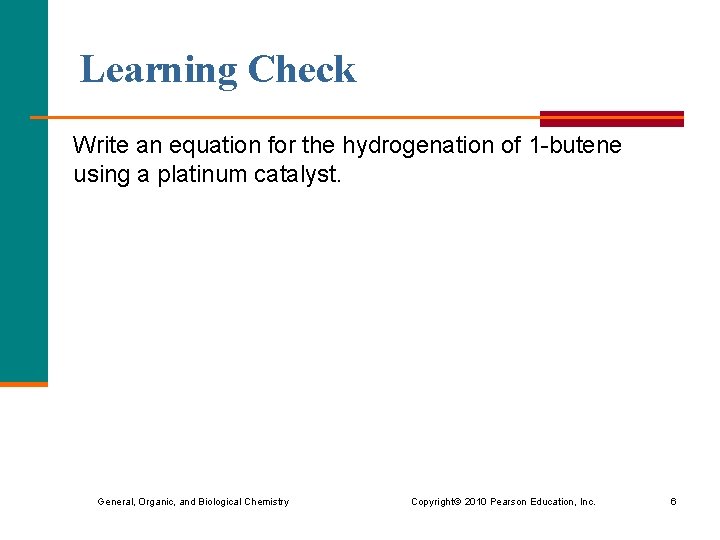 Learning Check

Write an equation for the hydrogenation of 1-butene using a platinum catalyst.

General, Organic, and Biological Chemistry

Copyright© 2010 Pearson Education, Inc.

6